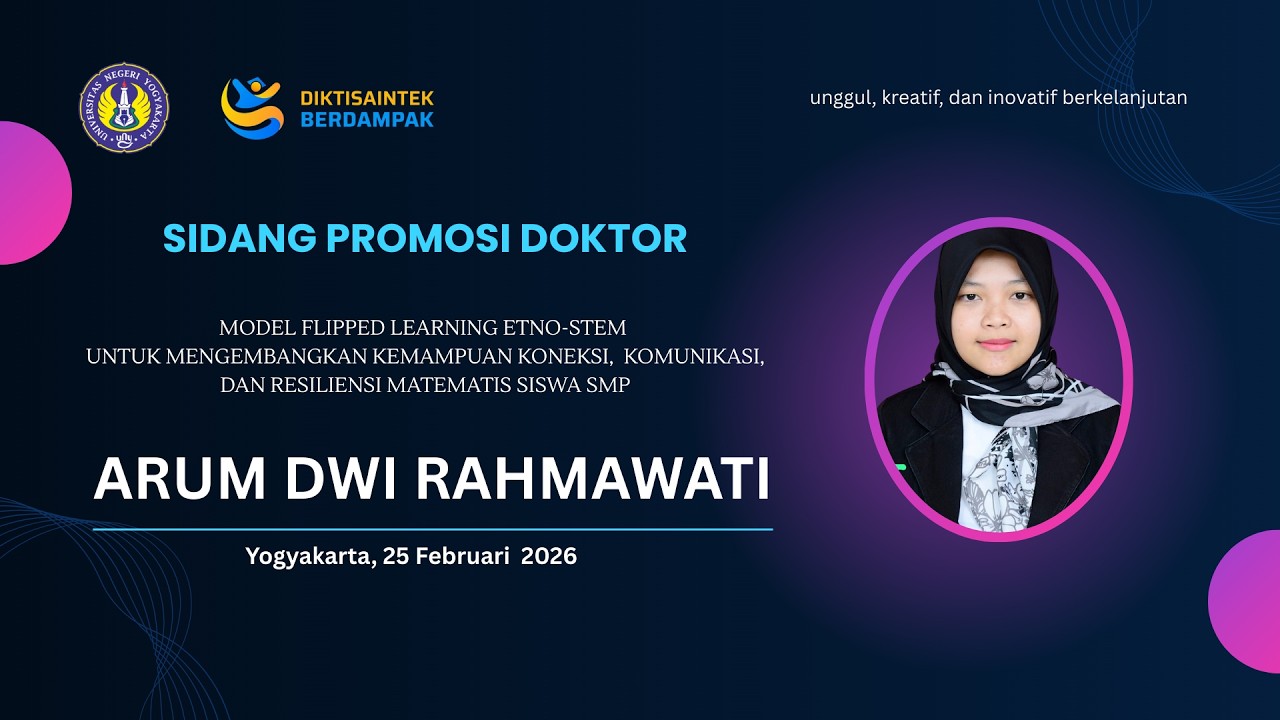 UNIVERSITAS NEGERI YOGYAKARTA

DIKTISAINTEK BERDAMPAK

unggul, kreatif, dan inovatif berkelanjutan

SIDANG PROMOSI DOKTOR

MODEL FLIPPED LEARNING ETNO-STEM UNTUK MENGEMBANGKAN KEMAMPUAN KONEKSI, KOMUNIKASI, DAN RESILIENSI MATEMATIS SISWA SMP

ARUM DWI RAHMAWATI

Yogyakarta, 25 Februari 2026